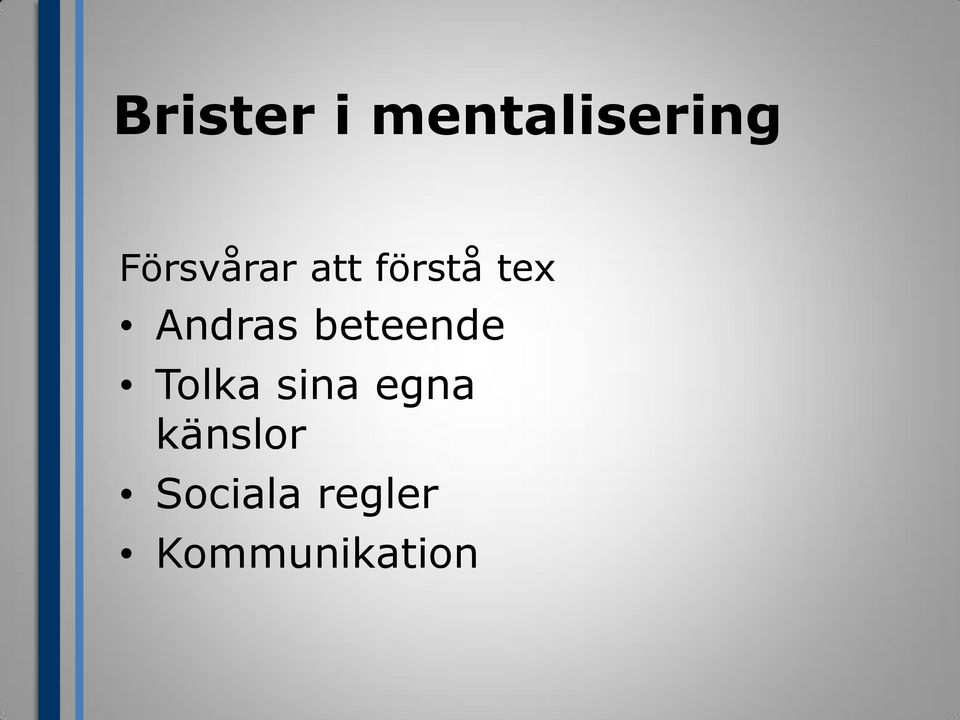 Brister i mentalisering

Försvårar att förstå tex

• Andras beteende
• Tolka sina egna känslor
• Sociala regler
• Kommunikation